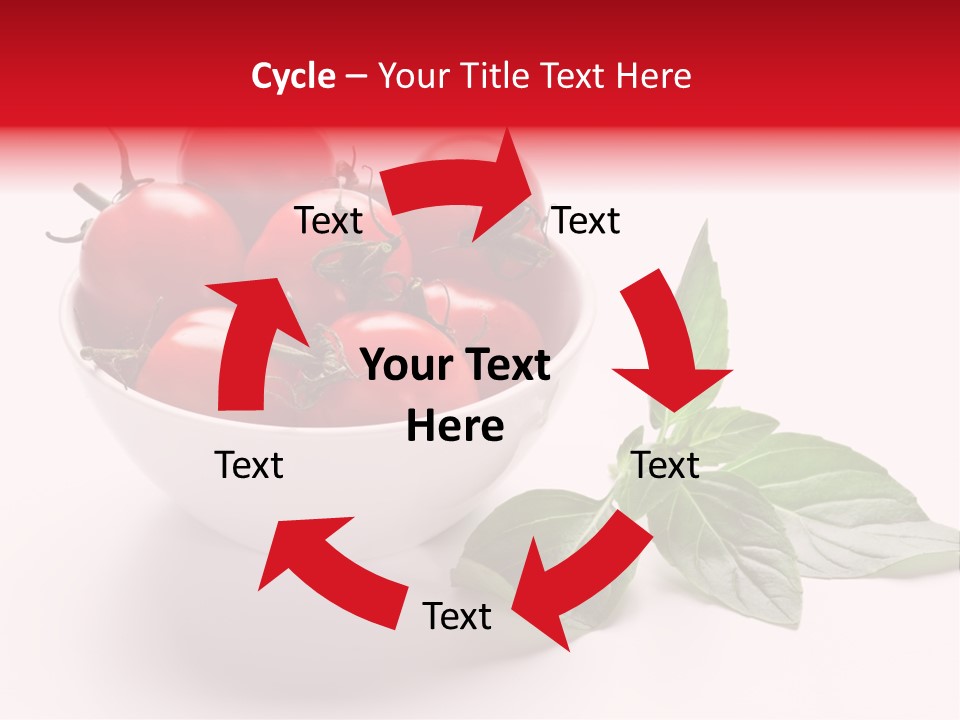 Cycle – Your Title Text Here

Text

Text

Your Text Here

Text

Text

Text